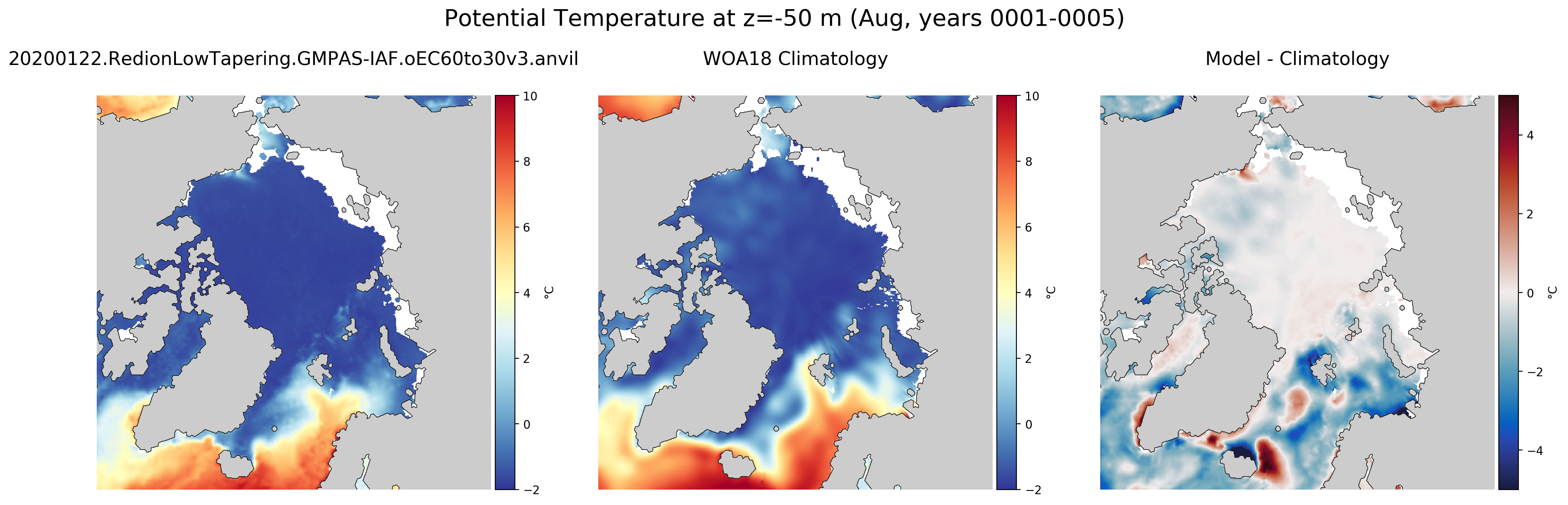 Potential Temperature at z=-50 m (Aug, years 0001-0005)

20200122.RedionLowTapering.GMPAS-IAF.oEC60to30v3.anvil

10
8
6
4
2
0
−2
°C

WOA18 Climatology

10
8
6
4
2
0
−2
°C

Model - Climatology

4
2
0
−2
−4
°C